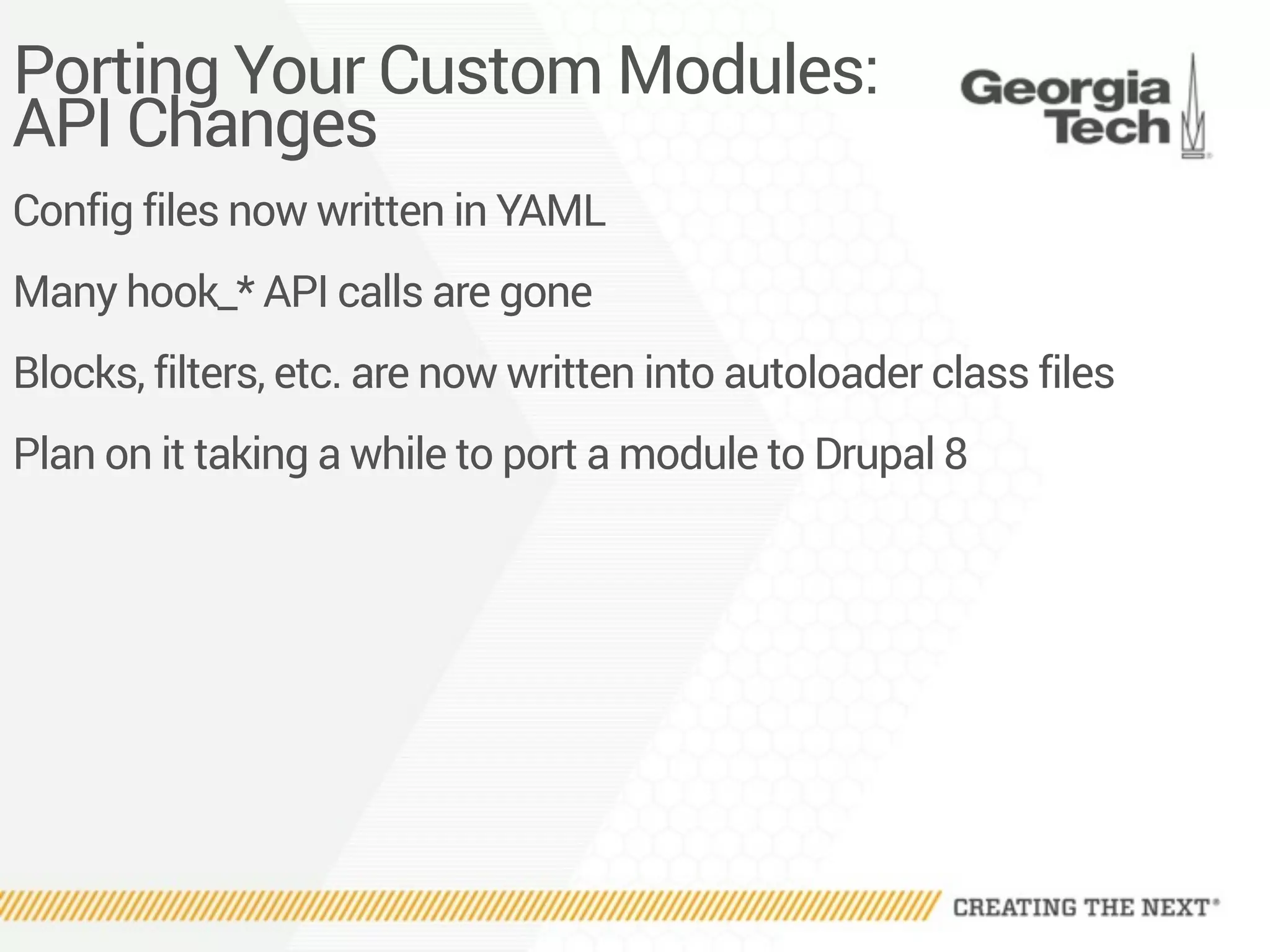 Porting Your Custom Modules:
API Changes

Georgia Tech

Config files now written in YAML

Many hook_* API calls are gone

Blocks, filters, etc. are now written into autoloader class files

Plan on it taking a while to port a module to Drupal 8

CREATING THE NEXT®